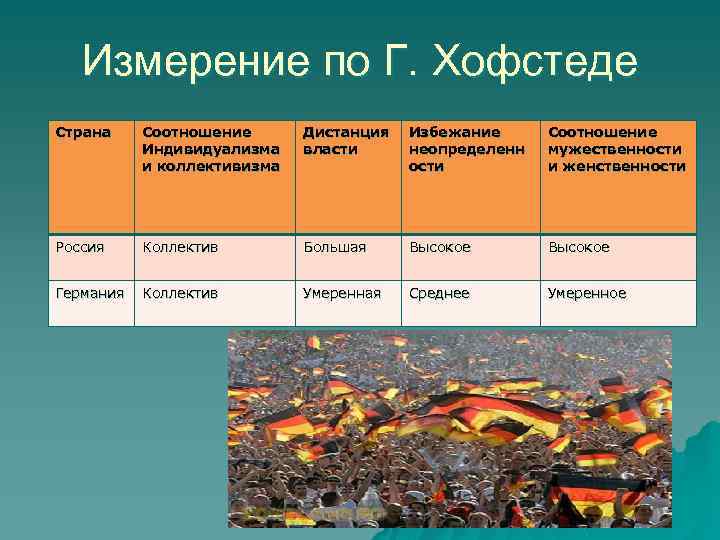 Измерение по Г. Хофстеде

| Страна | Соотношение Индивидуализма и коллективизма | Дистанция власти | Избежание неопределенности | Соотношение мужественности и женственности |
|---|---|---|---|---|
| Россия | Коллектив | Большая | Высокое | Высокое |
| Германия | Коллектив | Умеренная | Среднее | Умеренное |